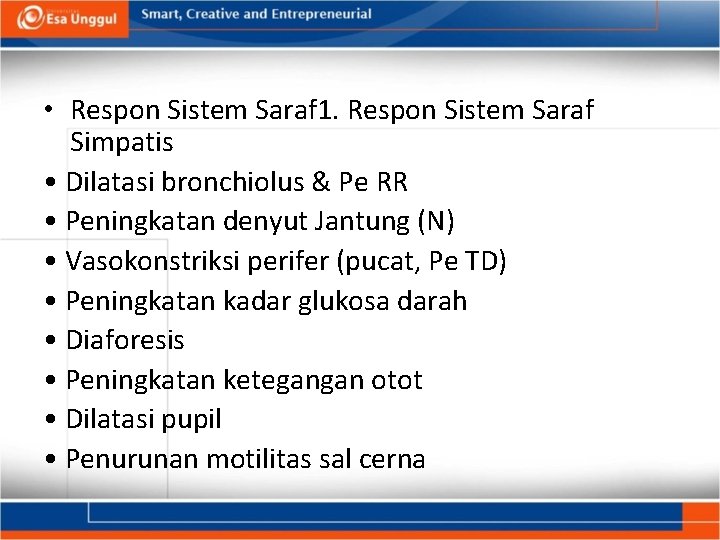 Esa Unggul
Smart, Creative and Entrepreneurial

• Respon Sistem Saraf1. Respon Sistem Saraf Simpatis
• Dilatasi bronchiolus & Pe RR
• Peningkatan denyut Jantung (N)
• Vasokonstriksi perifer (pucat, Pe TD)
• Peningkatan kadar glukosa darah
• Diaforesis
• Peningkatan ketegangan otot
• Dilatasi pupil
• Penurunan motilitas sal cerna